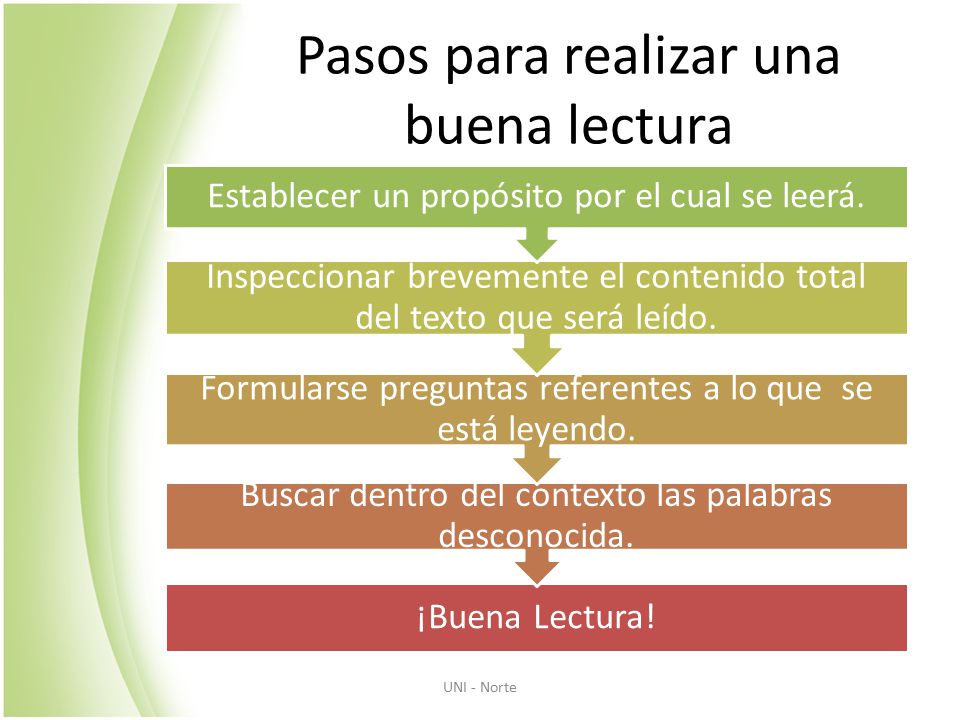 Pasos para realizar una buena lectura

Establecer un propósito por el cual se leerá.

Inspeccionar brevemente el contenido total del texto que será leído.

Formularse preguntas referentes a lo que se está leyendo.

Buscar dentro del contexto las palabras desconocida.

¡Buena Lectura!

UNI - Norte